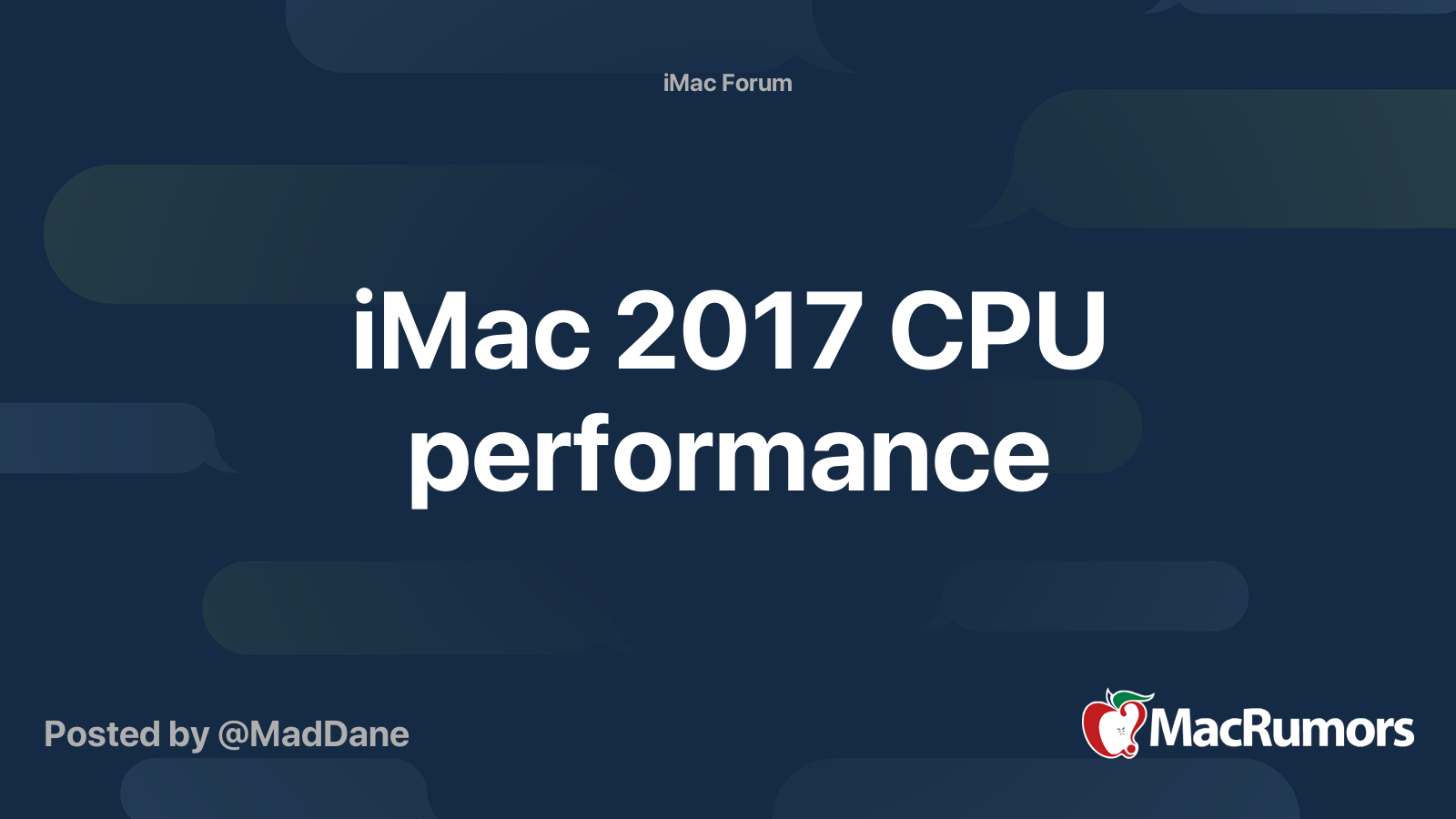 iMac Forum

iMac 2017 CPU performance

Posted by @MadDane

MacRumors